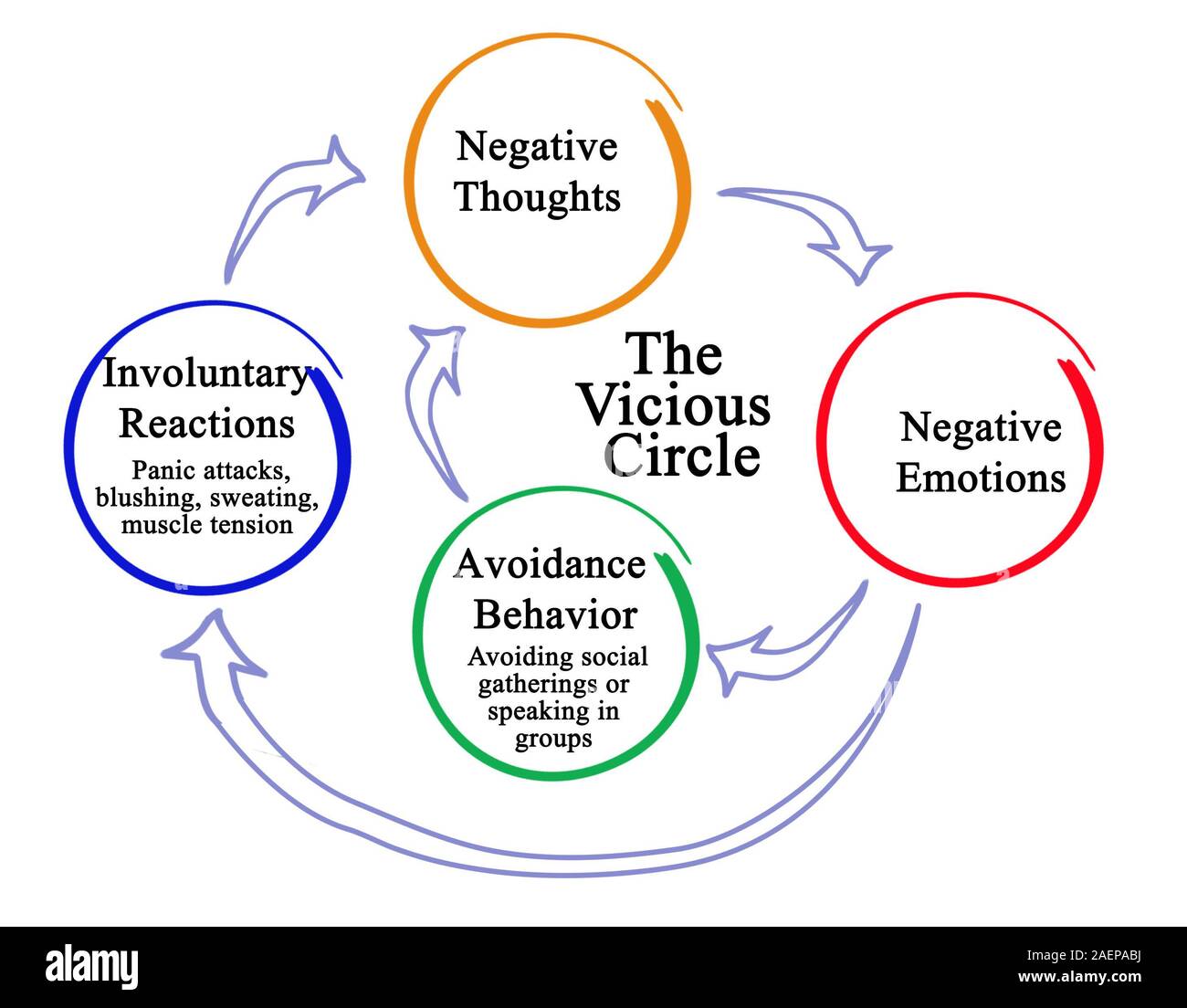 Negative Thoughts

The Vicious Circle

Involuntary Reactions

Panic attacks, blushing, sweating, muscle tension

Negative Emotions

Avoidance Behavior

Avoiding social gatherings or speaking in groups

alamy

Image ID: 2AEPABJ
www.alamy.com